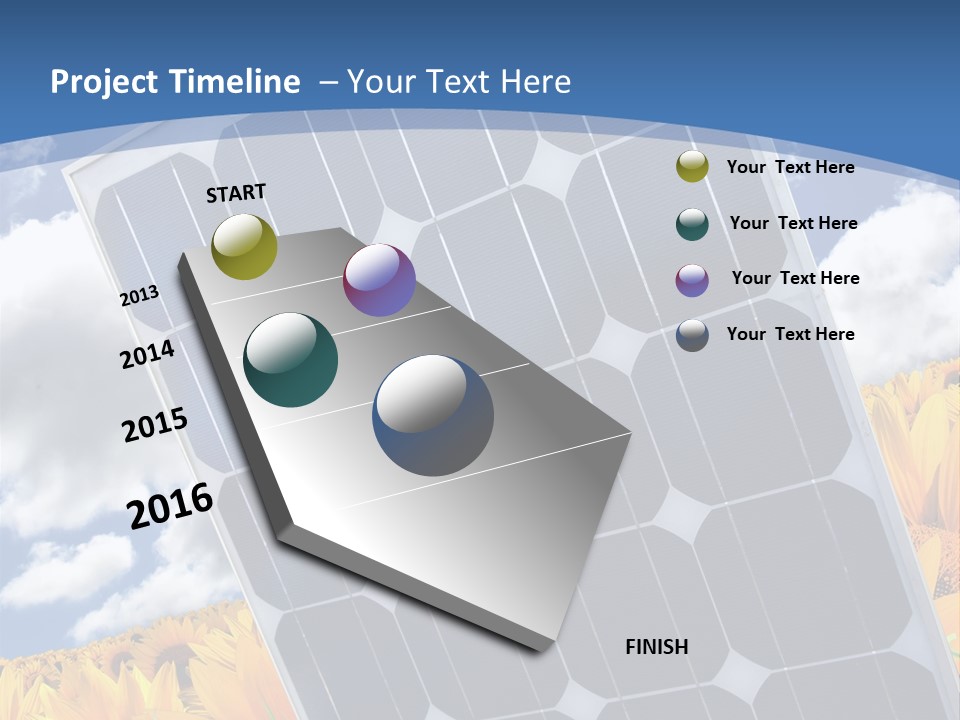 Project Timeline – Your Text Here

START

2013

2014

2015

2016

FINISH

Your Text Here

Your Text Here

Your Text Here

Your Text Here